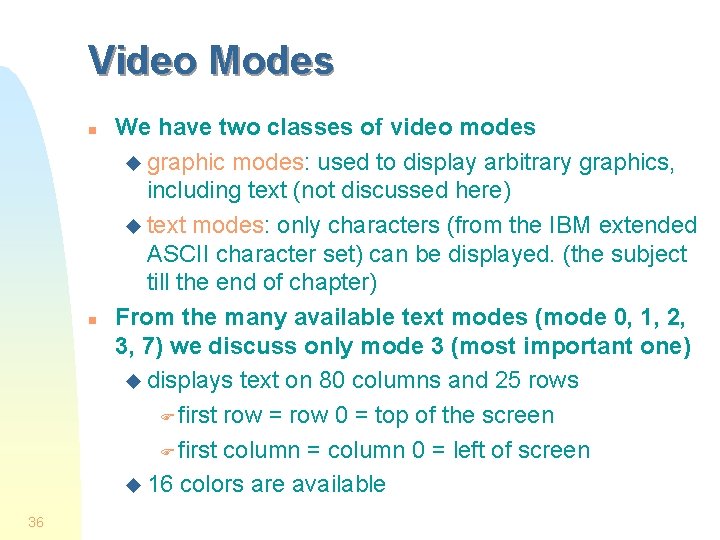 Video Modes

We have two classes of video modes

graphic modes: used to display arbitrary graphics, including text (not discussed here)

text modes: only characters (from the IBM extended ASCII character set) can be displayed. (the subject till the end of chapter)

From the many available text modes (mode 0, 1, 2, 3, 7) we discuss only mode 3 (most important one)

displays text on 80 columns and 25 rows

first row = row 0 = top of the screen

first column = column 0 = left of screen

16 colors are available

36